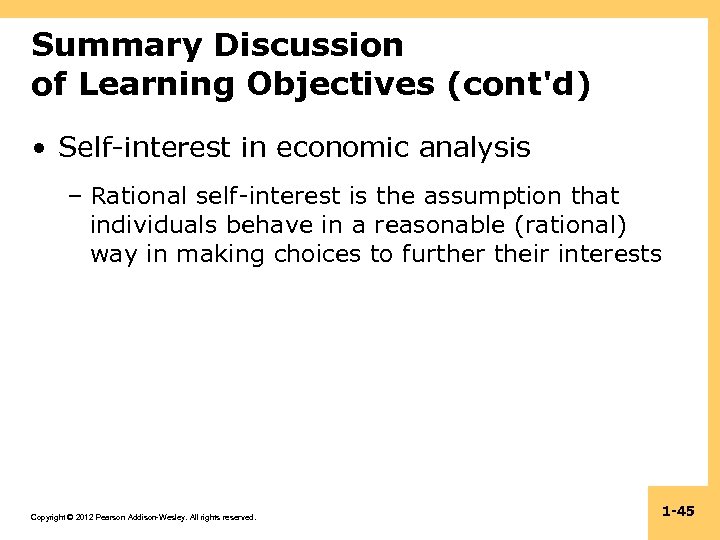 Summary Discussion of Learning Objectives (cont'd)

• Self-interest in economic analysis

– Rational self-interest is the assumption that individuals behave in a reasonable (rational) way in making choices to further their interests

Copyright © 2012 Pearson Addison-Wesley. All rights reserved.

1-45